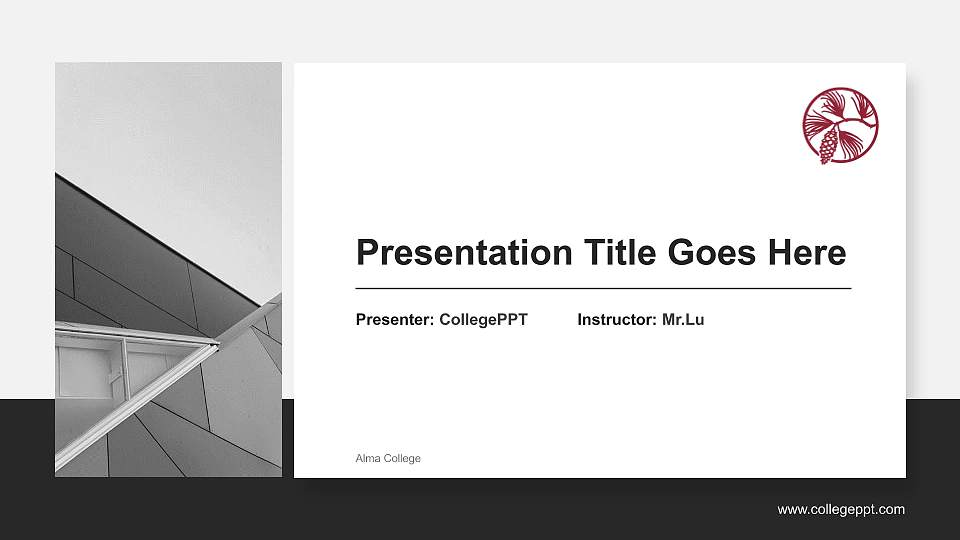 Presentation Title Goes Here

Presenter: CollegePPT

Instructor: Mr.Lu

Alma College

www.collegeppt.com